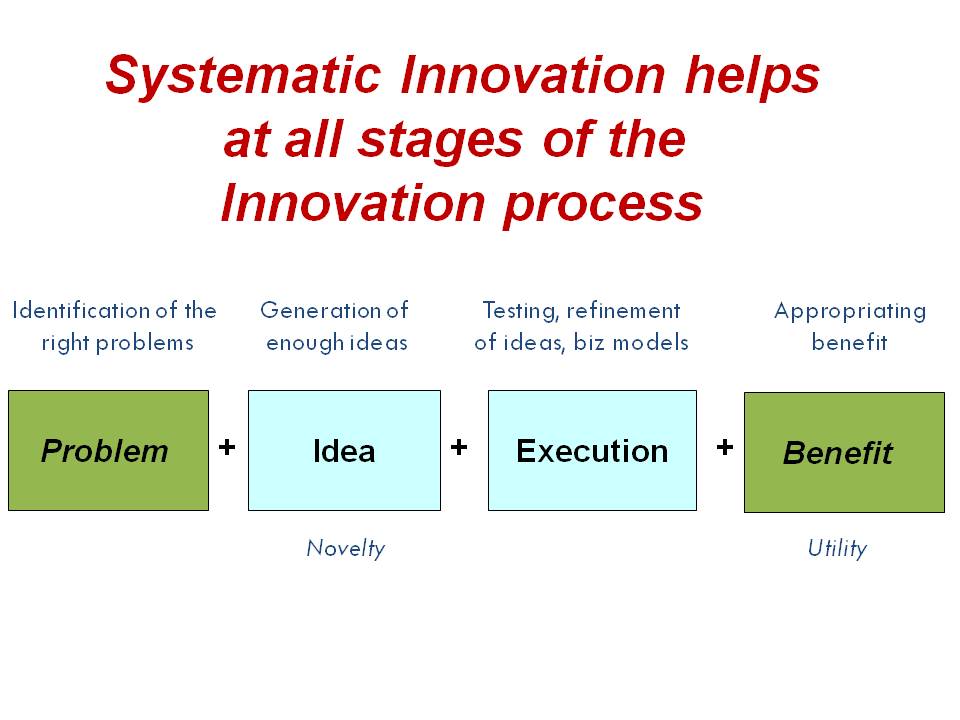 Systematic Innovation helps at all stages of the Innovation process

Identification of the right problems

Generation of enough ideas

Testing, refinement of ideas, biz models

Appropriating benefit

Problem + Idea + Execution + Benefit

Novelty

Utility